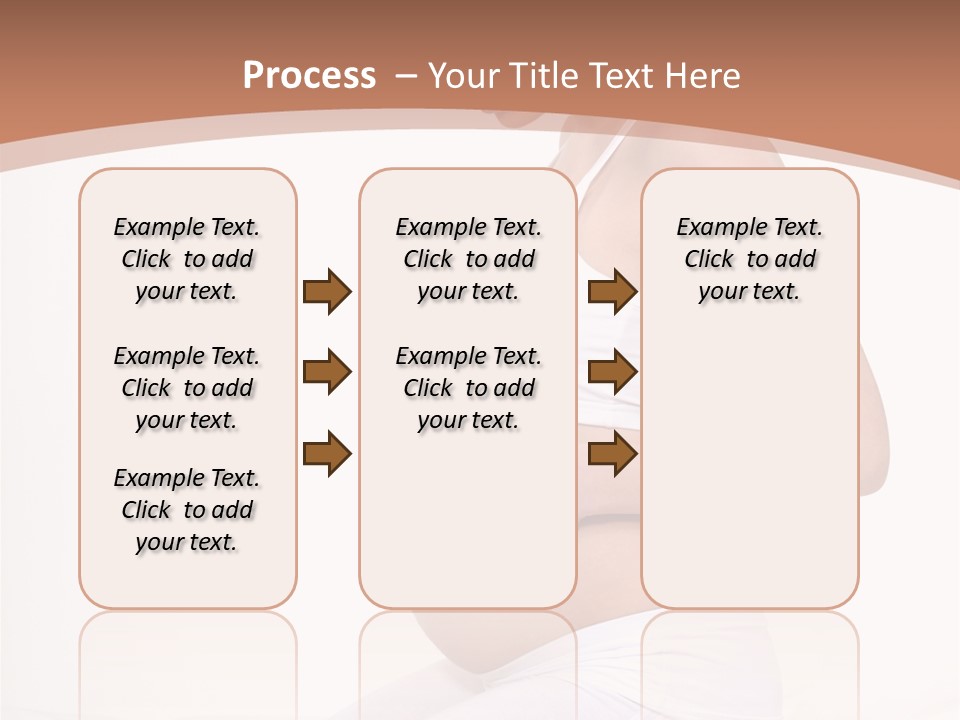 Process – Your Title Text Here

Example Text. Click to add your text.

Example Text. Click to add your text.

Example Text. Click to add your text.

Example Text. Click to add your text.

Example Text. Click to add your text.

Example Text. Click to add your text.